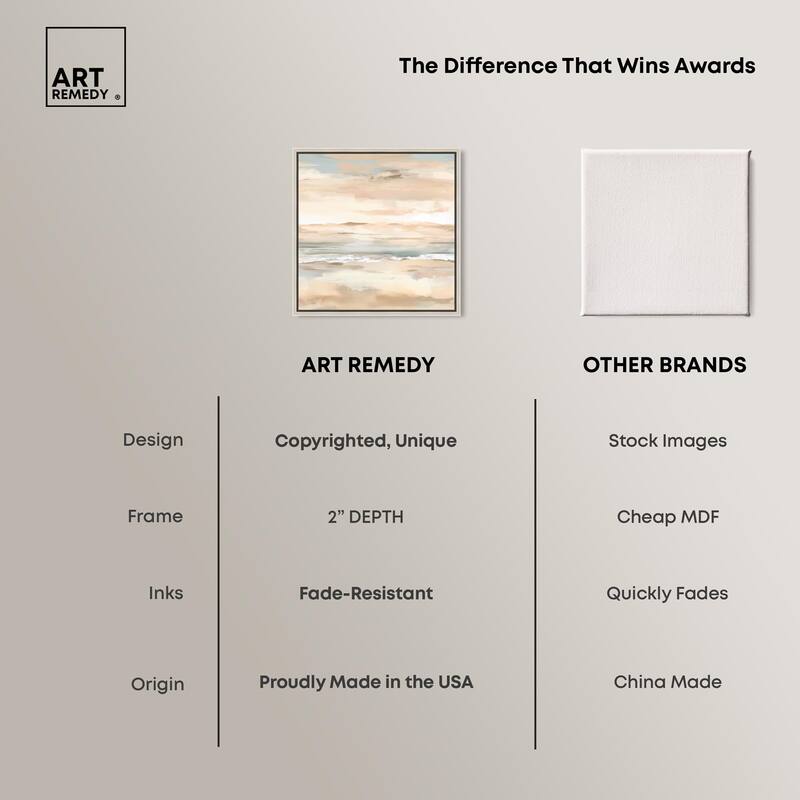 ART REMEDY ®

The Difference That Wins Awards

| | ART REMEDY | OTHER BRANDS |
|---|---|---|
| Design | Copyrighted, Unique | Stock Images |
| Frame | 2" DEPTH | Cheap MDF |
| Inks | Fade-Resistant | Quickly Fades |
| Origin | Proudly Made in the USA | China Made |